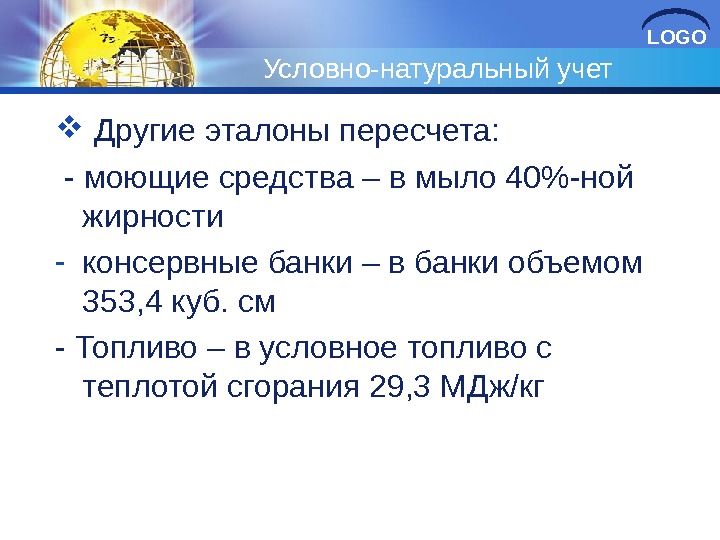 LOGO

Условно-натуральный учет

❖ Другие эталоны пересчета:

- моющие средства – в мыло 40%-ной жирности

- консервные банки – в банки объемом 353,4 куб. см

- Топливо – в условное топливо с теплотой сгорания 29,3 МДж/кг